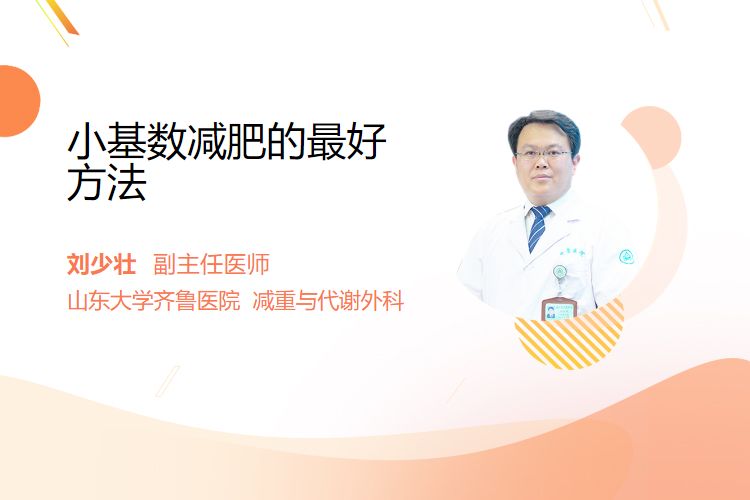 小基数减肥的最好方法

刘少壮 副主任医师

山东大学齐鲁医院 减重与代谢外科